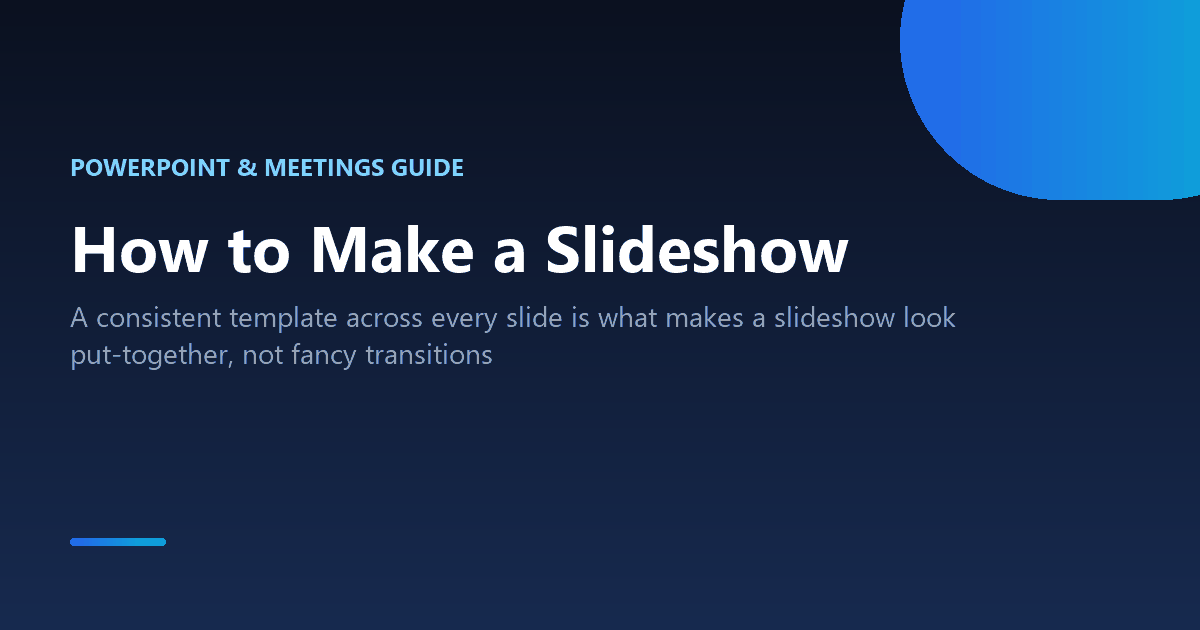 POWERPOINT & MEETINGS GUIDE

How to Make a Slideshow

A consistent template across every slide is what makes a slideshow look put-together, not fancy transitions